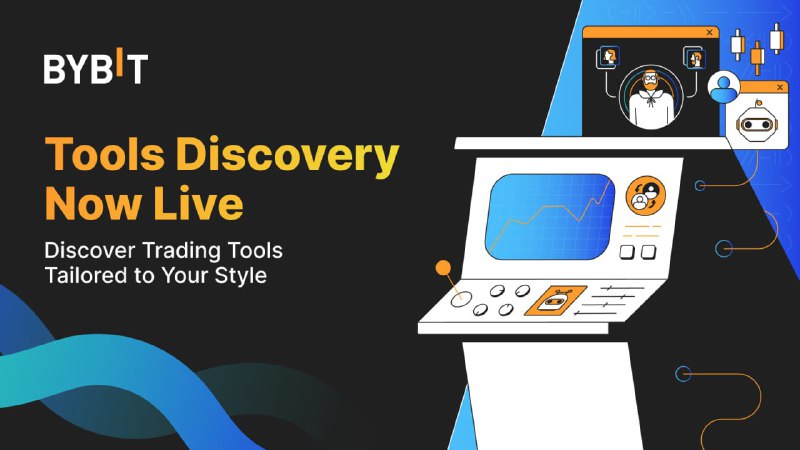 BYBIT

Tools Discovery Now Live

Discover Trading Tools Tailored to Your Style